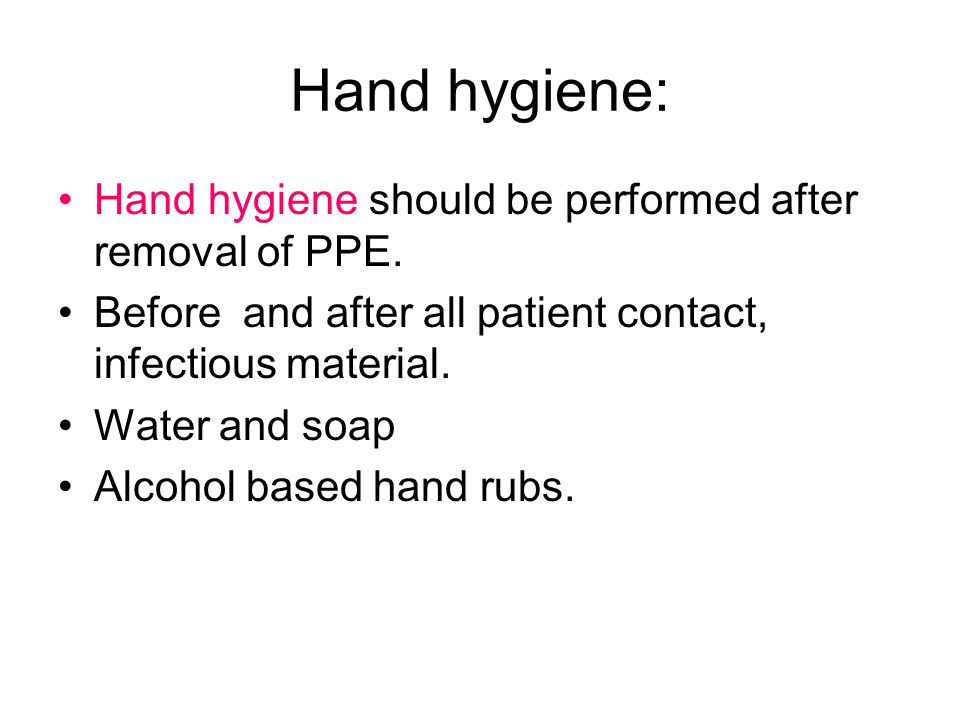 Hand hygiene:

• Hand hygiene should be performed after removal of PPE.
• Before  and after all patient contact, infectious material.
• Water and soap
• Alcohol based hand rubs.